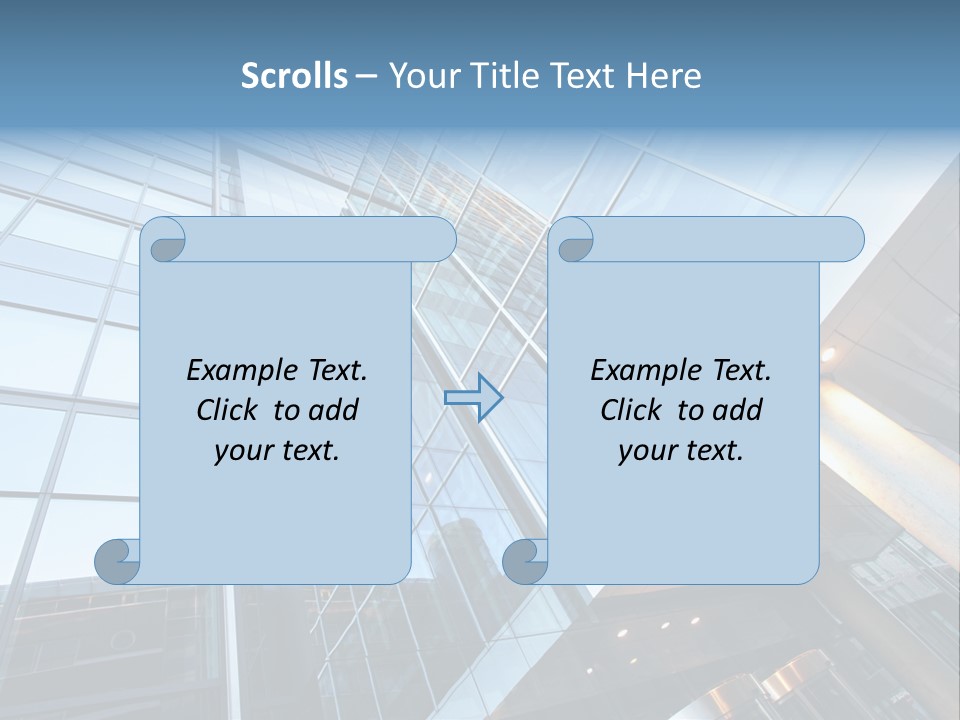 Scrolls – Your Title Text Here

Example Text. Click to add your text.

Example Text. Click to add your text.